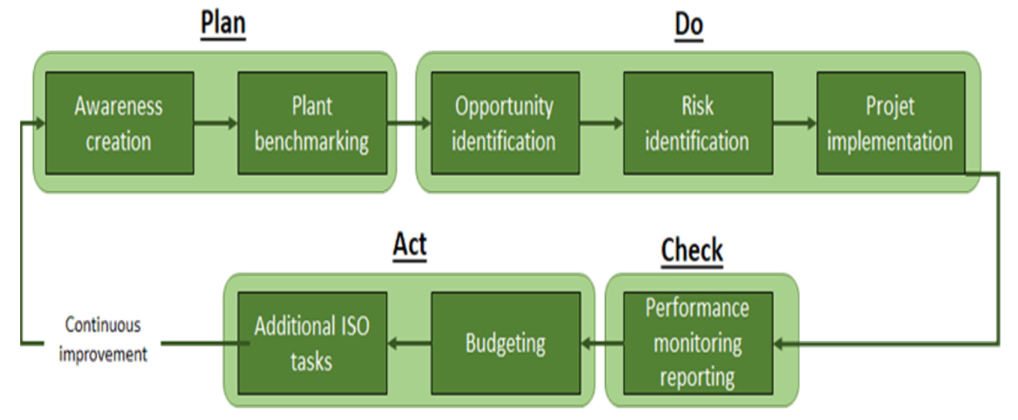 Plan

Awareness creation

Plant benchmarking

Do

Opportunity identification

Risk identification

Projet implementation

Check

Performance monitoring reporting

Act

Budgeting

Additional ISO tasks

Continuous improvement